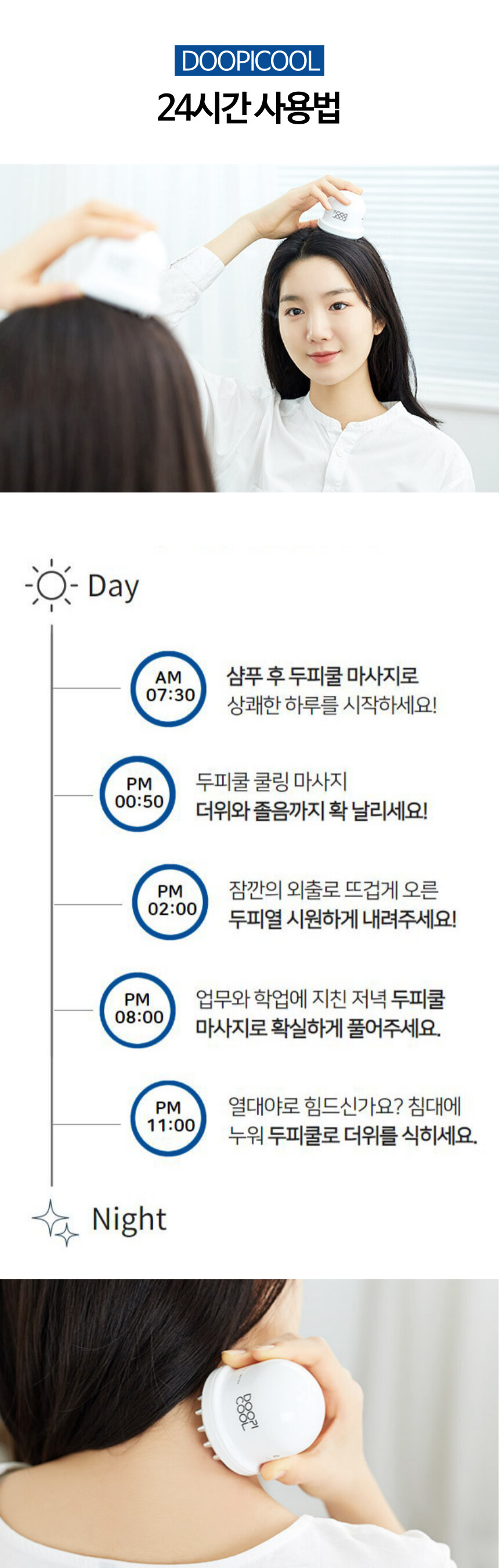 DOOPICOOL
24시간 사용법

Day

AM 07:30
샴푸 후 두피쿨 마사지로 상쾌한 하루를 시작하세요!

PM 00:50
두피쿨 쿨링 마사지 더위와 졸음까지 확 날리세요!

PM 02:00
잠깐의 외출로 뜨겁게 오른 두피열 시원하게 내려주세요!

PM 08:00
업무와 학업에 지친 저녁 두피쿨 마사지로 확실하게 풀어주세요.

PM 11:00
열대야로 힘드신가요? 침대에 누워 두피쿨로 더위를 식히세요.

Night

DOOPI COOL